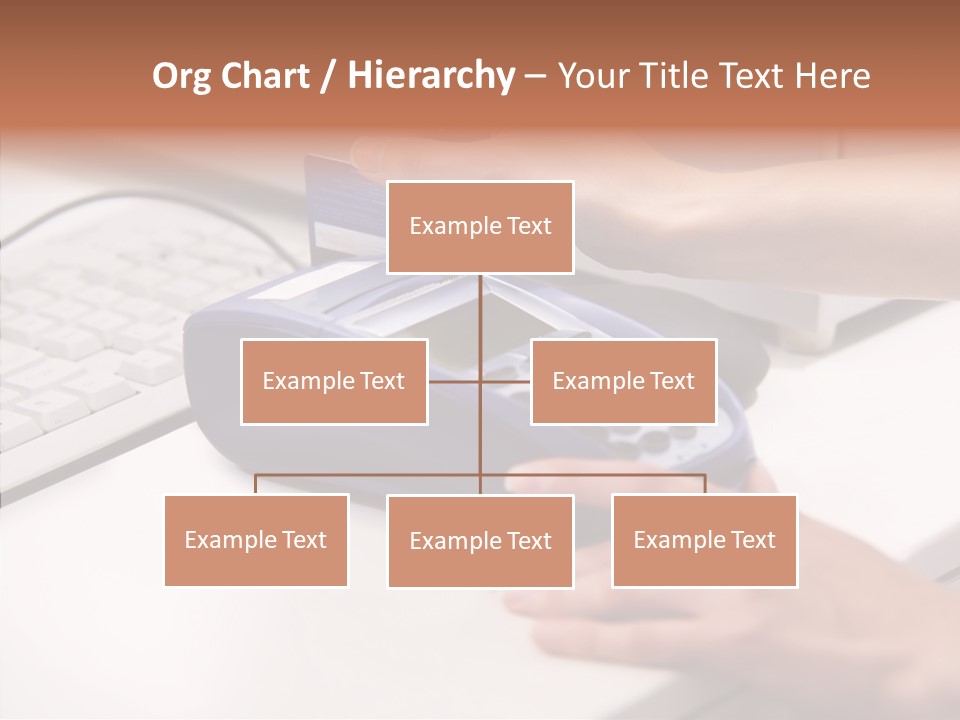 Org Chart / Hierarchy – Your Title Text Here

Example Text

Example Text

Example Text

Example Text

Example Text

Example Text